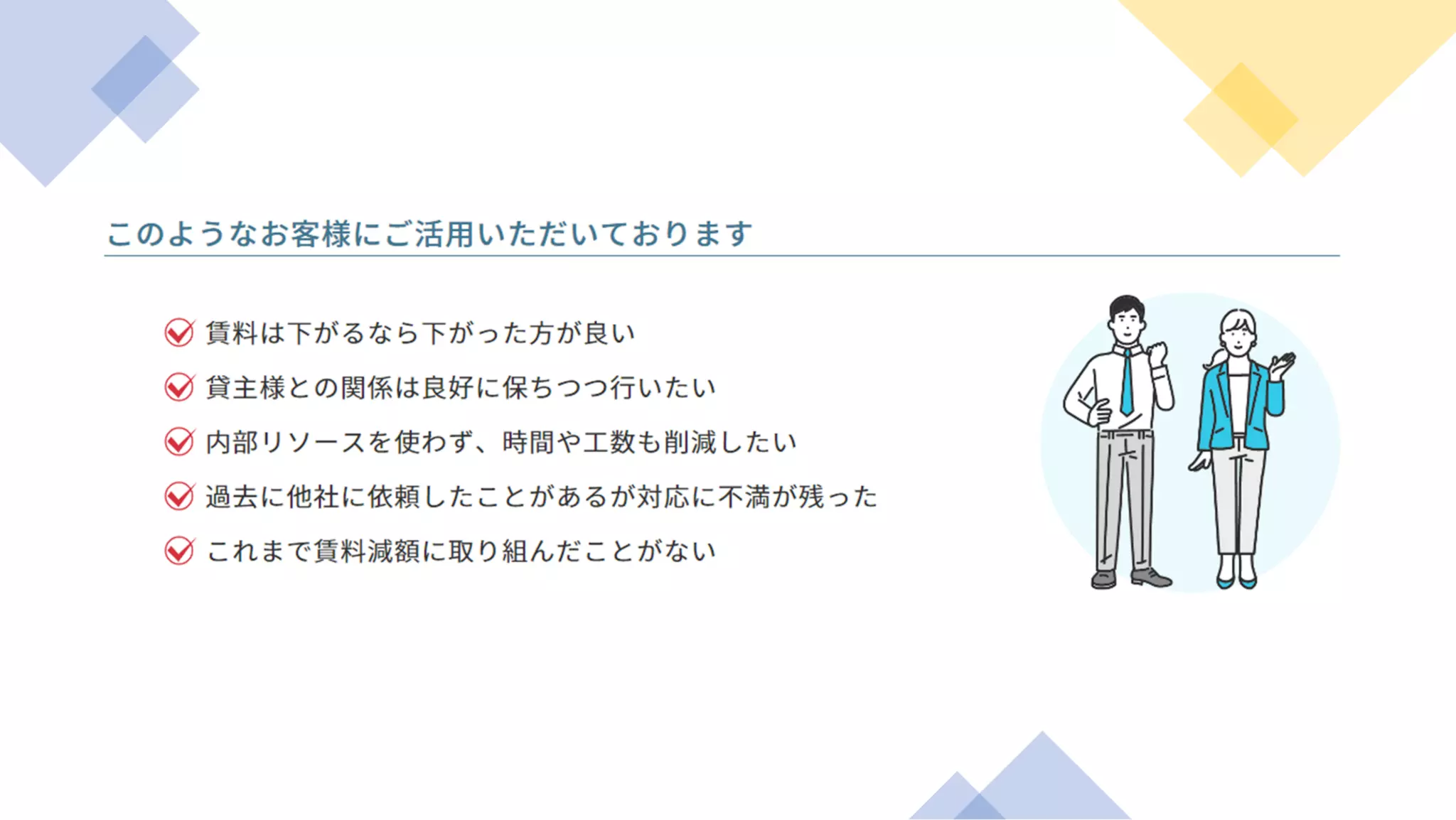 このようなお客様にご活用いただいております

賃料は下がるなら下がった方が良い

貸主様との関係は良好に保ちつつ行いたい

内部リソースを使わず、時間や工数も削減したい

過去に他社に依頼したことがあるが対応に不満が残った

これまで賃料減額に取り組んだことがない